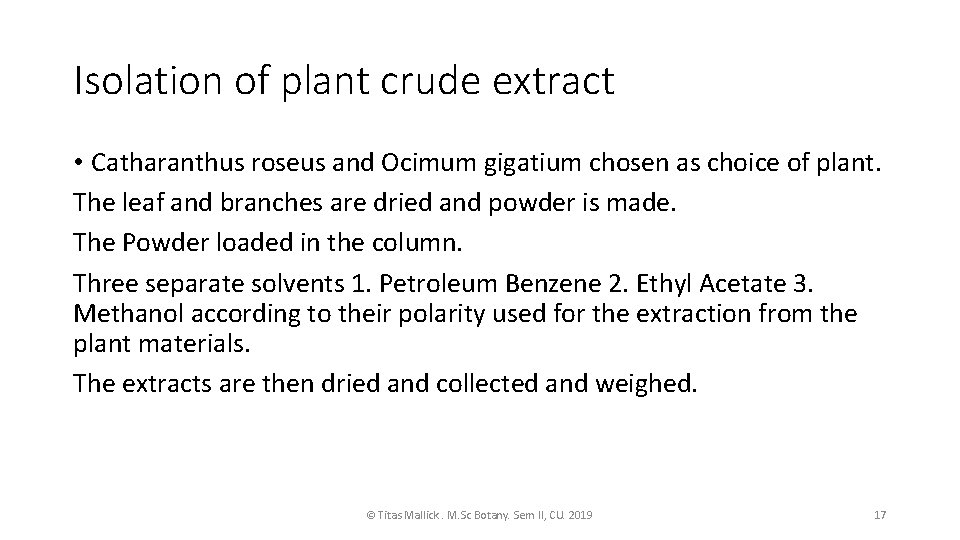 Isolation of plant crude extract

• Catharanthus roseus and Ocimum gigatium chosen as choice of plant.

The leaf and branches are dried and powder is made.

The Powder loaded in the column.

Three separate solvents 1. Petroleum Benzene 2. Ethyl Acetate 3. Methanol according to their polarity used for the extraction from the plant materials.

The extracts are then dried and collected and weighed.

© Titas Mallick . M.Sc Botany. Sem II, CU. 2019

17